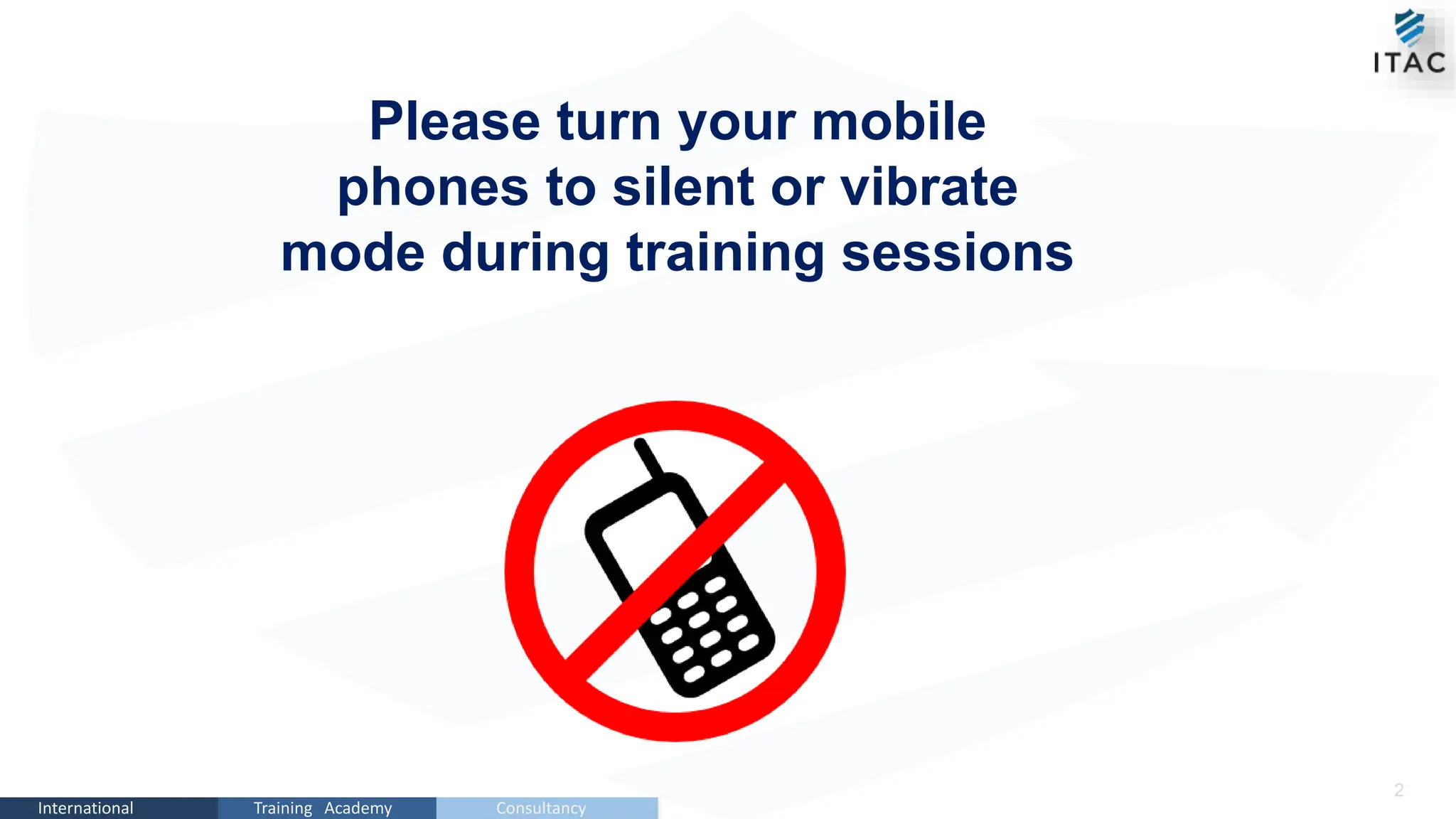 ITAC

Please turn your mobile phones to silent or vibrate mode during training sessions

2

International Training Academy Consultancy